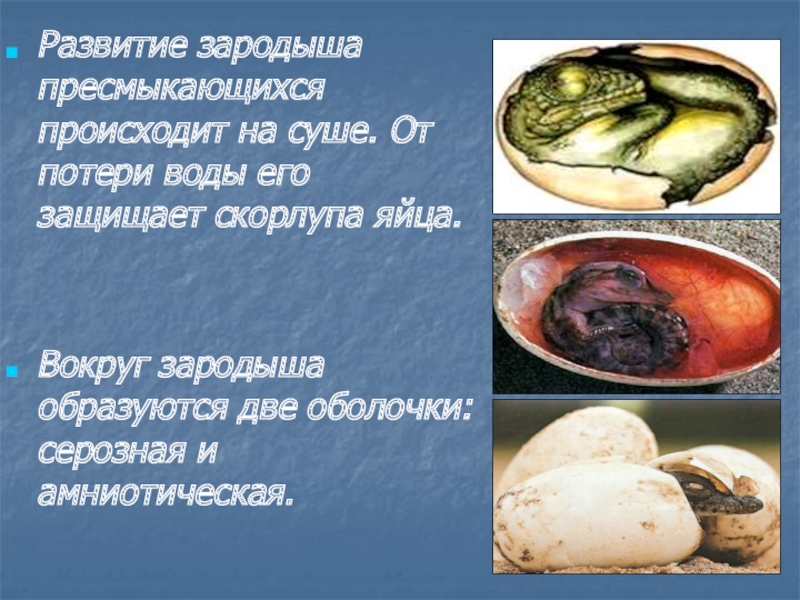 Развитие зародыша пресмыкающихся происходит на суше. От потери воды его защищает скорлупа яйца.

Вокруг зародыша образуются две оболочки: серозная и амниотическая.